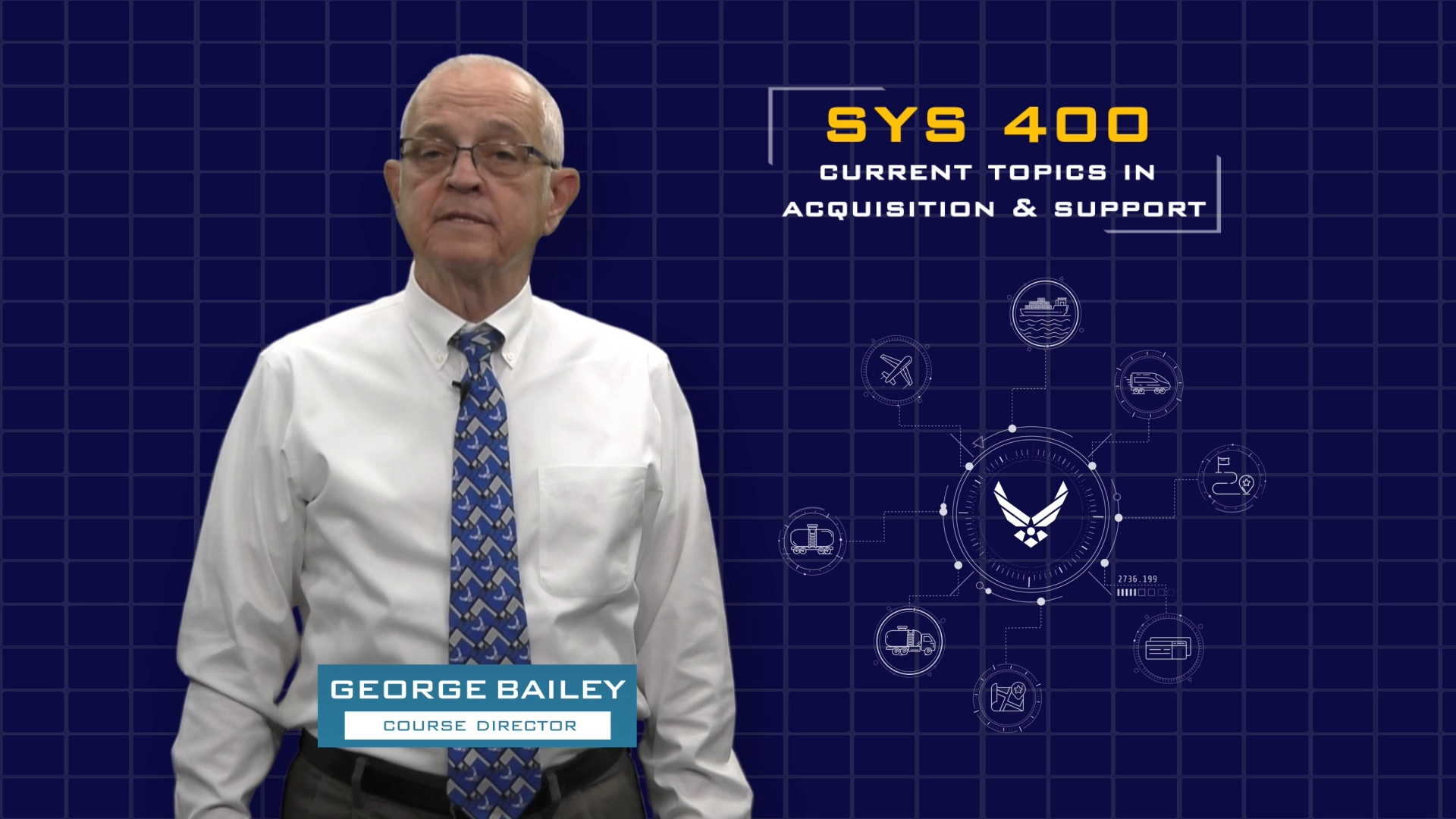 SYS 400
CURRENT TOPICS IN ACQUISITION & SUPPORT

2736.199

GEORGE BAILEY
COURSE DIRECTOR